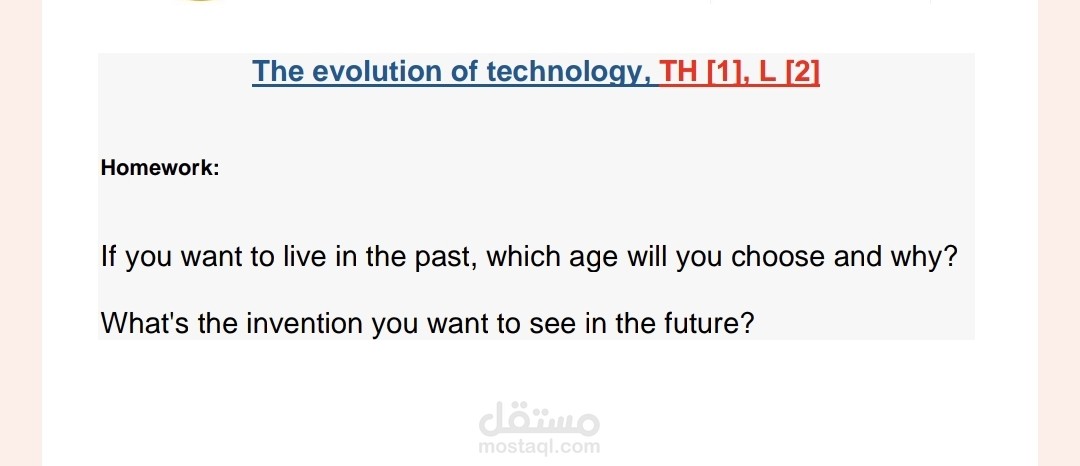 The evolution of technology, TH [1], L [2]

Homework:

If you want to live in the past, which age will you choose and why?

What's the invention you want to see in the future?

مستقل
mostaql.com